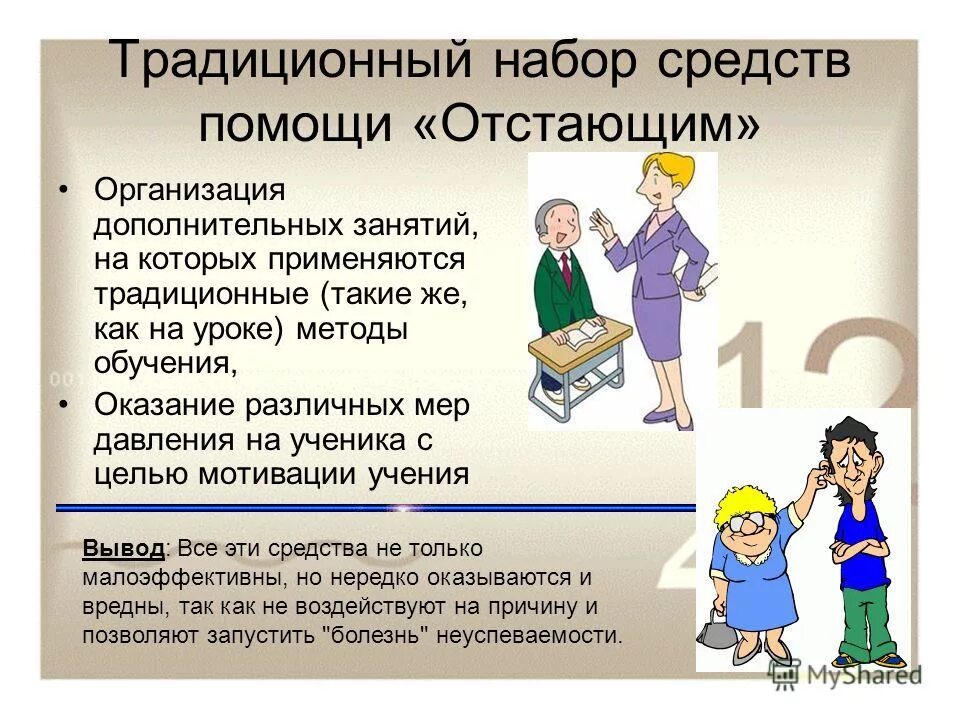 Традиционный набор средств помощи «Отстающим»

• Организация дополнительных занятий, на которых применяются традиционные (такие же, как на уроке) методы обучения,

• Оказание различных мер давления на ученика с целью мотивации учения

Вывод: Все эти средства не только малоэффективны, но нередко оказываются и вредны, так как не воздействуют на причину и позволяют запустить "болезнь" неуспеваемости.

MyShared